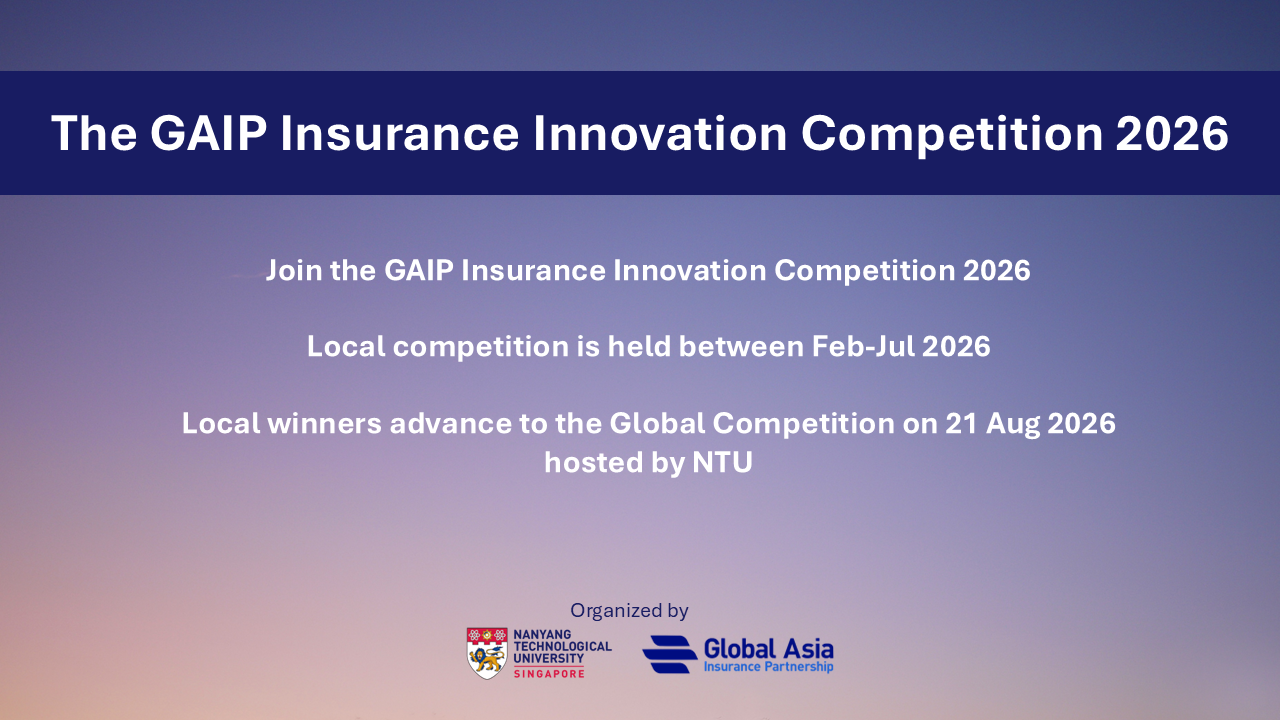 The GAIP Insurance Innovation Competition 2026

Join the GAIP Insurance Innovation Competition 2026

Local competition is held between Feb-Jul 2026

Local winners advance to the Global Competition on 21 Aug 2026 hosted by NTU

Organized by

NANYANG TECHNOLOGICAL UNIVERSITY SINGAPORE

Global Asia Insurance Partnership